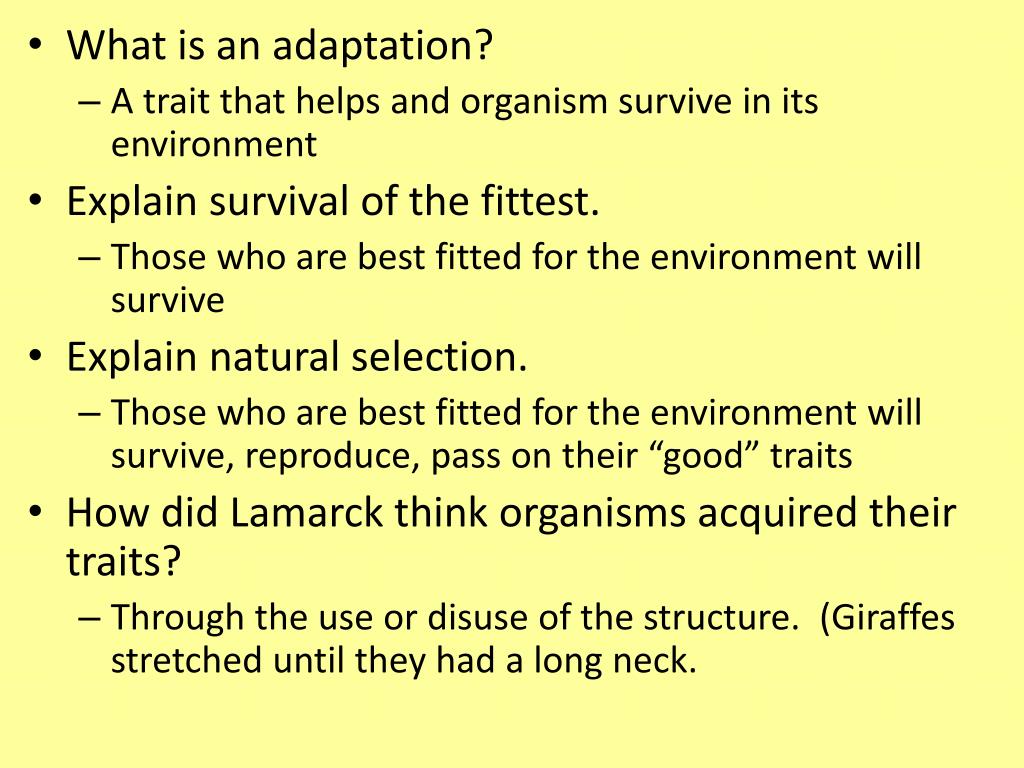 • What is an adaptation?
– A trait that helps and organism survive in its environment
• Explain survival of the fittest.
– Those who are best fitted for the environment will survive
• Explain natural selection.
– Those who are best fitted for the environment will survive, reproduce, pass on their “good” traits
• How did Lamarck think organisms acquired their traits?
– Through the use or disuse of the structure. (Giraffes stretched until they had a long neck.